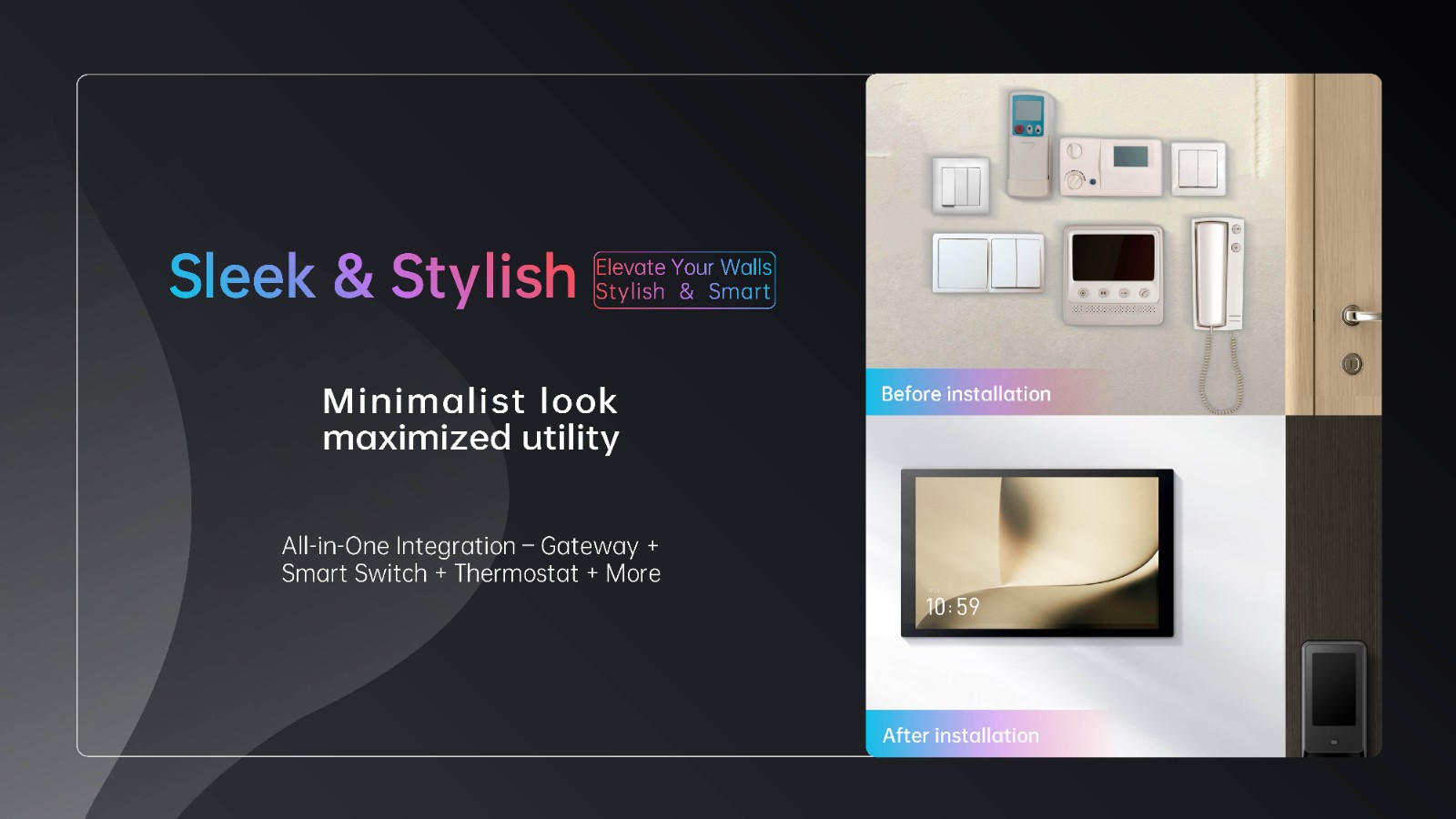 Sleek & Stylish

Elevate Your Walls
Stylish & Smart

Minimalist look
maximized utility

All-in-One Integration – Gateway + Smart Switch + Thermostat + More

Before installation

10:59

After installation